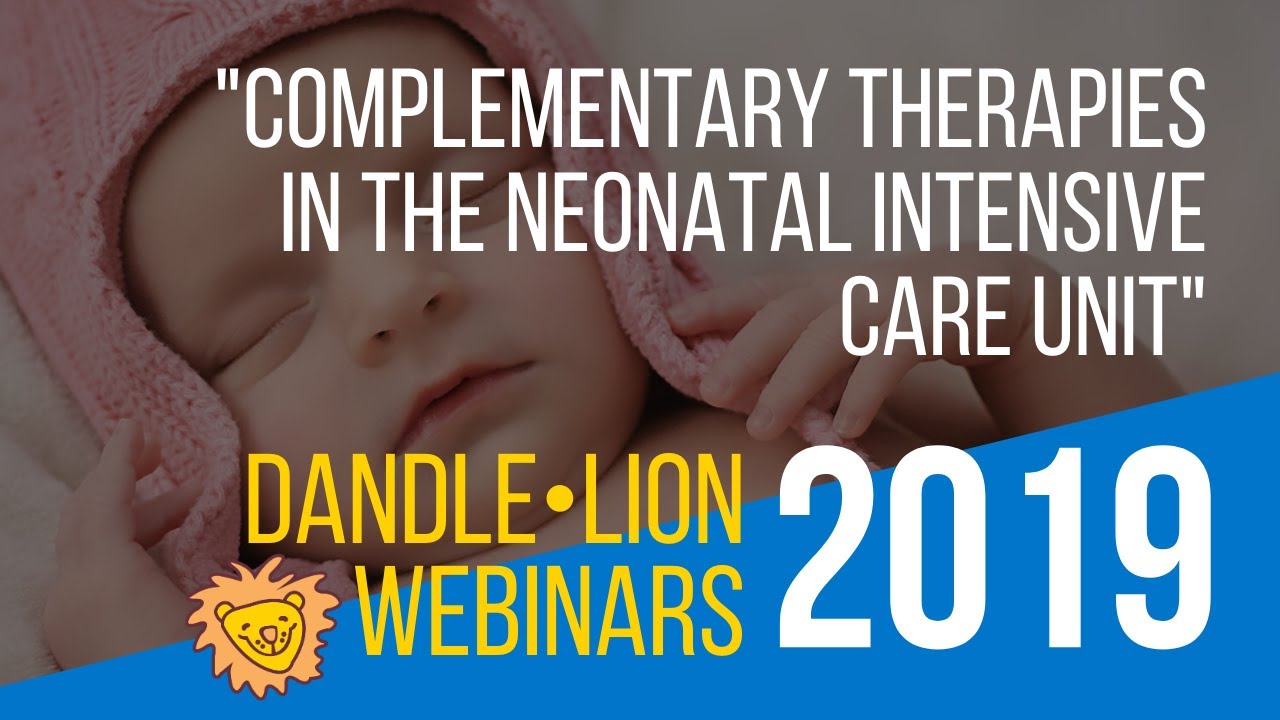 "COMPLEMENTARY THERAPIES IN THE NEONATAL INTENSIVE CARE UNIT"

DANDLE•LION WEBINARS 2019